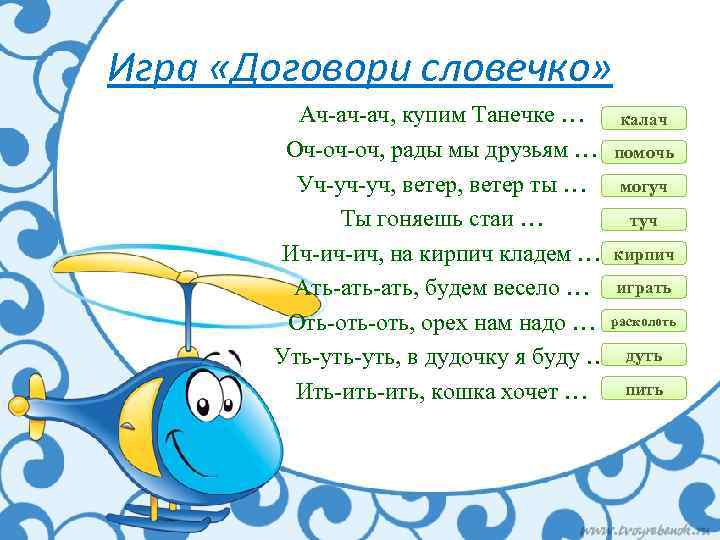 Игра «Договори словечко»

Ач-ач-ач, купим Танечке … калач

Оч-оч-оч, рады мы друзьям … помочь

Уч-уч-уч, ветер, ветер ты … могуч

Ты гоняешь стаи … туч

Ич-ич-ич, на кирпич кладем … кирпич

Ать-ать-ать, будем весело … играть

Оть-оть-оть, орех нам надо … расколоть

Уть-уть-уть, в дудочку я буду … дуть

Ить-ить-ить, кошка хочет … пить

www.tvoyrebenok.ru